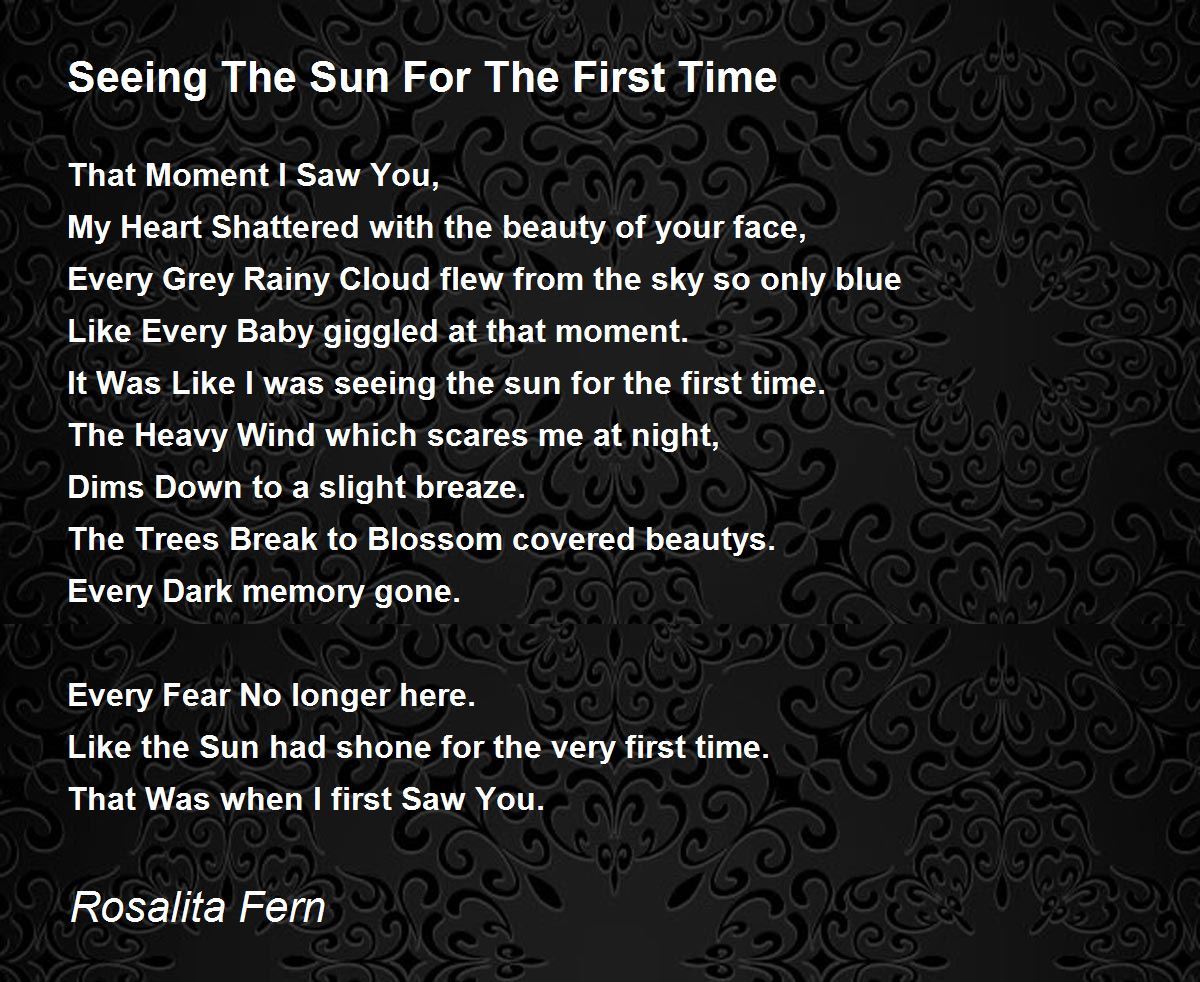 Seeing The Sun For The First Time

That Moment I Saw You,
My Heart Shattered with the beauty of your face,
Every Grey Rainy Cloud flew from the sky so only blue
Like Every Baby giggled at that moment.
It Was Like I was seeing the sun for the first time.
The Heavy Wind which scares me at night,
Dims Down to a slight breaze.
The Trees Break to Blossom covered beautys.
Every Dark memory gone.

Every Fear No longer here.
Like the Sun had shone for the very first time.
That Was when I first Saw You.

Rosalita Fern